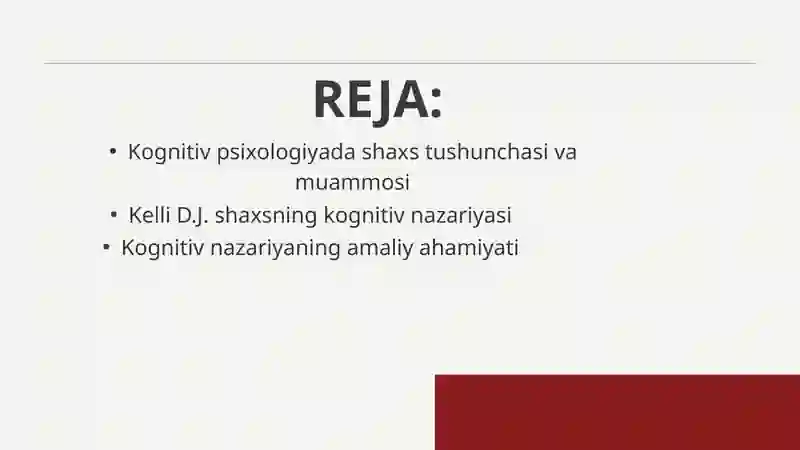 REJA:

• Kognitiv psixologiyada shaxs tushunchasi va muammosi
• Kelli D.J. shaxsning kognitiv nazariyasi
• Kognitiv nazariyaning amaliy ahamiyati